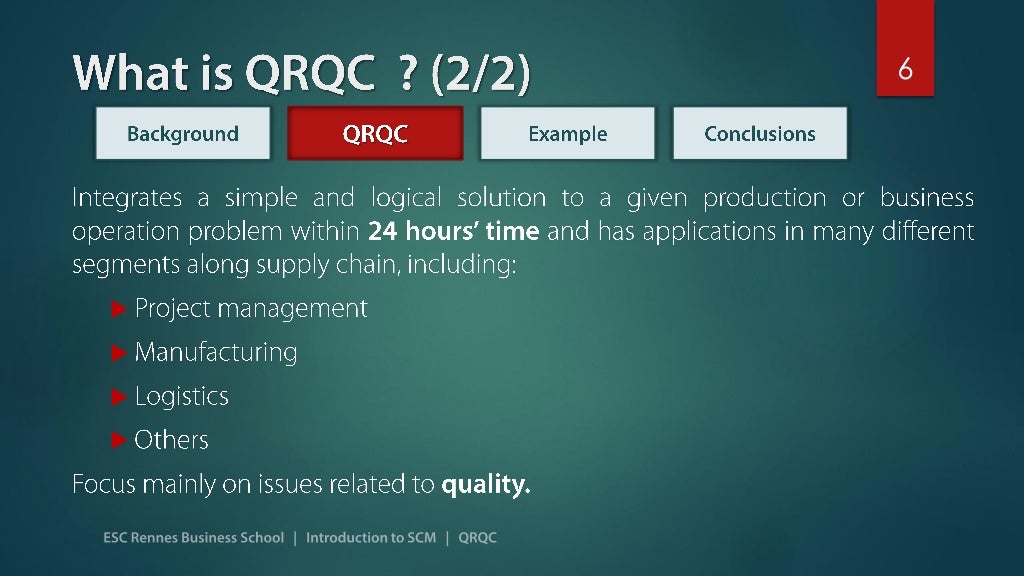 What is QRQC ? (2/2)

6

Background

QRQC

Example

Conclusions

Integrates a simple and logical solution to a given production or business operation problem within 24 hours' time and has applications in many different segments along supply chain, including:

Project management

Manufacturing

Logistics

Others

Focus mainly on issues related to quality.

ESC Rennes Business School | Introduction to SCM | QRQC